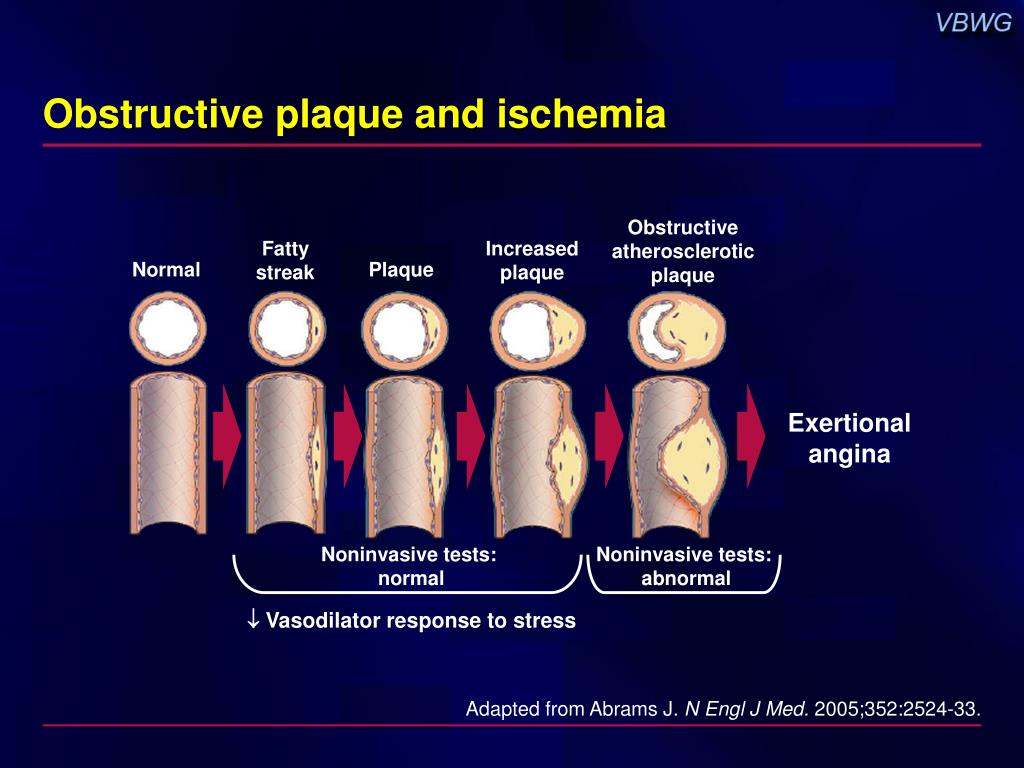 VBWG

Obstructive plaque and ischemia

Normal

Fatty streak

Plaque

Increased plaque

Obstructive atherosclerotic plaque

Exertional angina

Noninvasive tests: normal

Noninvasive tests: abnormal

↓ Vasodilator response to stress

Adapted from Abrams J. N Engl J Med. 2005;352:2524-33.